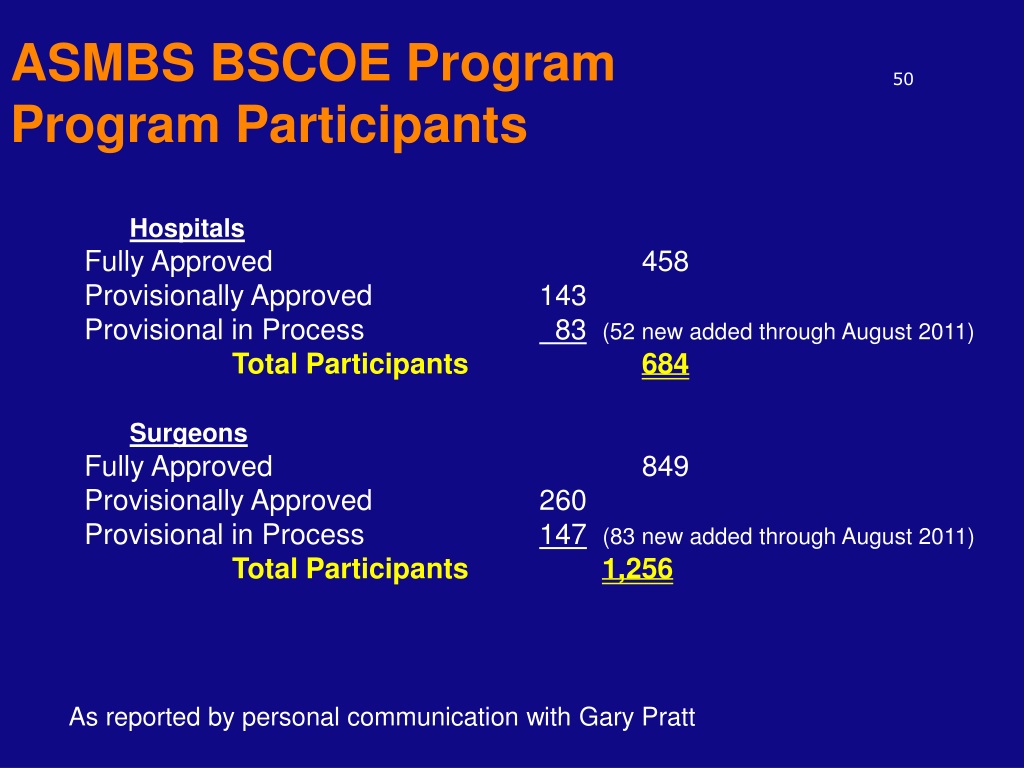 ASMBS BSCOE Program
Program Participants

50

Hospitals

Fully Approved 458
Provisionally Approved 143
Provisional in Process 83 (52 new added through August 2011)
Total Participants 684

Surgeons

Fully Approved 849
Provisionally Approved 260
Provisional in Process 147 (83 new added through August 2011)
Total Participants 1,256

As reported by personal communication with Gary Pratt